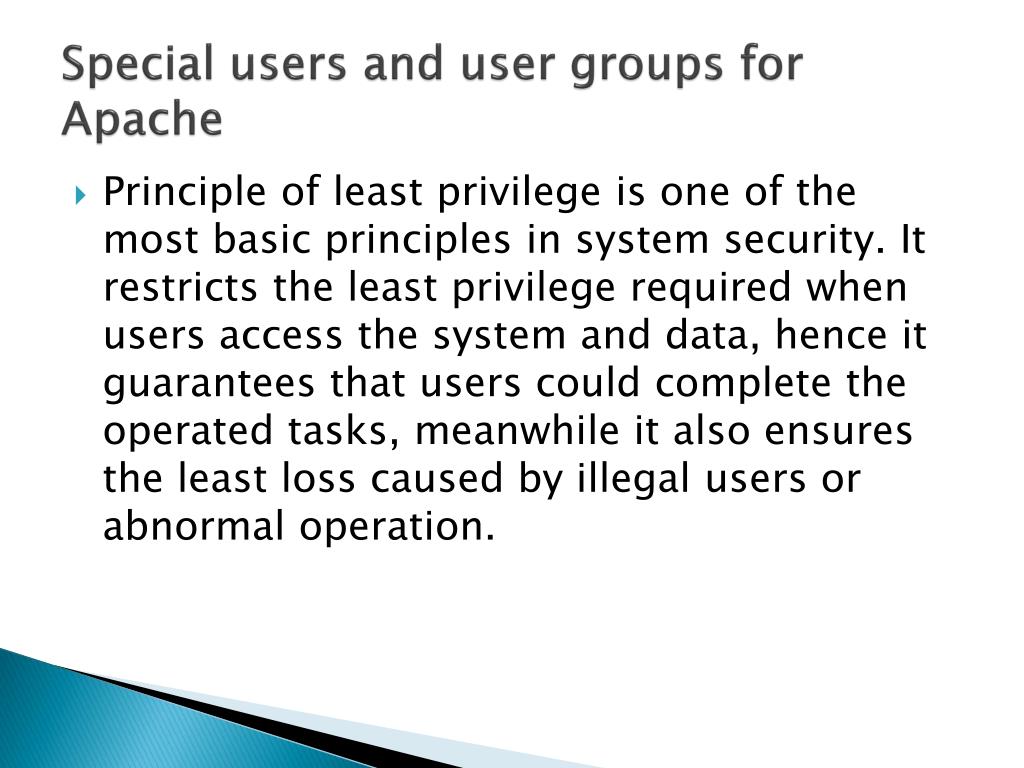 Special users and user groups for Apache

Principle of least privilege is one of the most basic principles in system security. It restricts the least privilege required when users access the system and data, hence it guarantees that users could complete the operated tasks, meanwhile it also ensures the least loss caused by illegal users or abnormal operation.